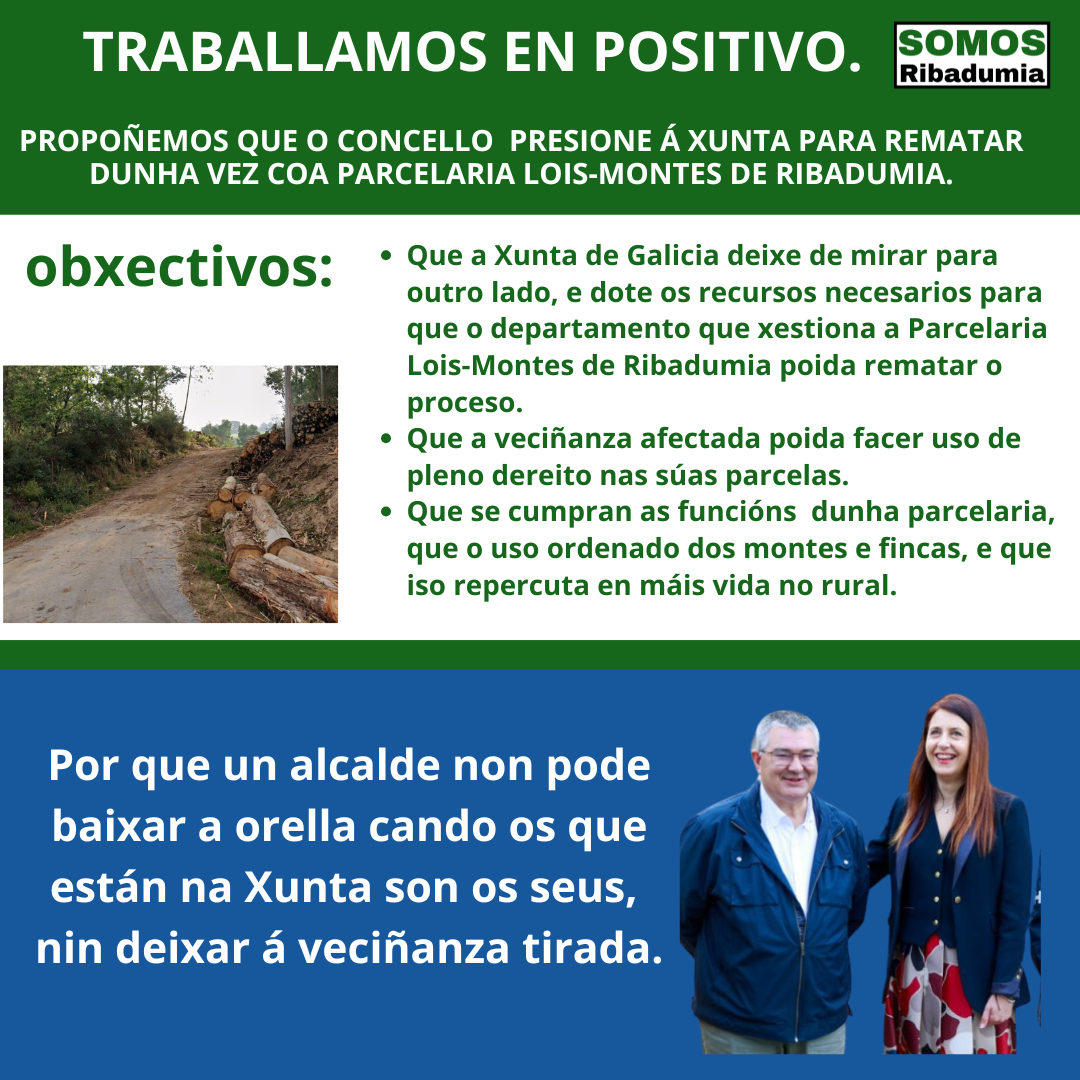 TRABALLAMOS EN POSITIVO.

SOMOS
Ribadumia

PROPOÑEMOS QUE O CONCELLO PRESIONE Á XUNTA PARA REMATAR DUNHA VEZ COA PARCELARIA LOIS-MONTES DE RIBADUMIA.

obxectivos:

• Que a Xunta de Galicia deixe de mirar para outro lado, e dote os recursos necesarios para que o departamento que xestiona a Parcelaria Lois-Montes de Ribadumia poida rematar o proceso.
• Que a veciñanza afectada poida facer uso de pleno dereito nas súas parcelas.
• Que se cumpran as funcións dunha parcelaria, que o uso ordenado dos montes e fincas, e que iso repercuta en máis vida no rural.

Por que un alcalde non pode baixar a orella cando os que están na Xunta son os seus, nin deixar á veciñanza tirada.